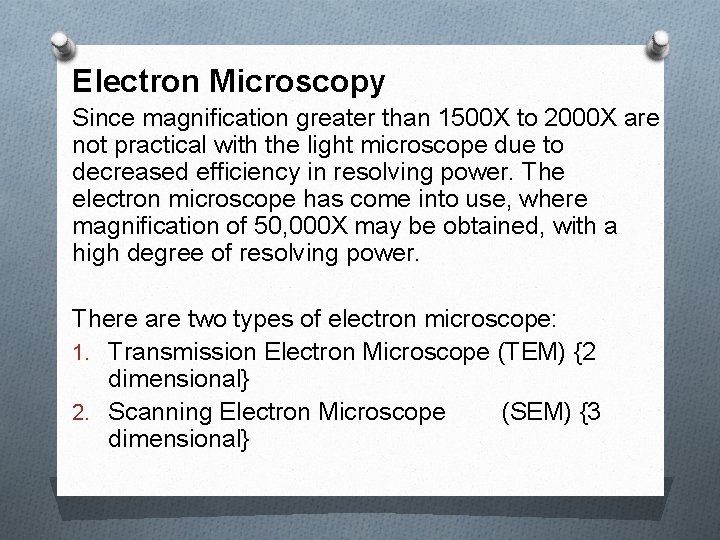 Electron Microscopy

Since magnification greater than 1500X to 2000X are not practical with the light microscope due to decreased efficiency in resolving power. The electron microscope has come into use, where magnification of 50,000X may be obtained, with a high degree of resolving power.

There are two types of electron microscope:
1. Transmission Electron Microscope (TEM) {2 dimensional}
2. Scanning Electron Microscope (SEM) {3 dimensional}